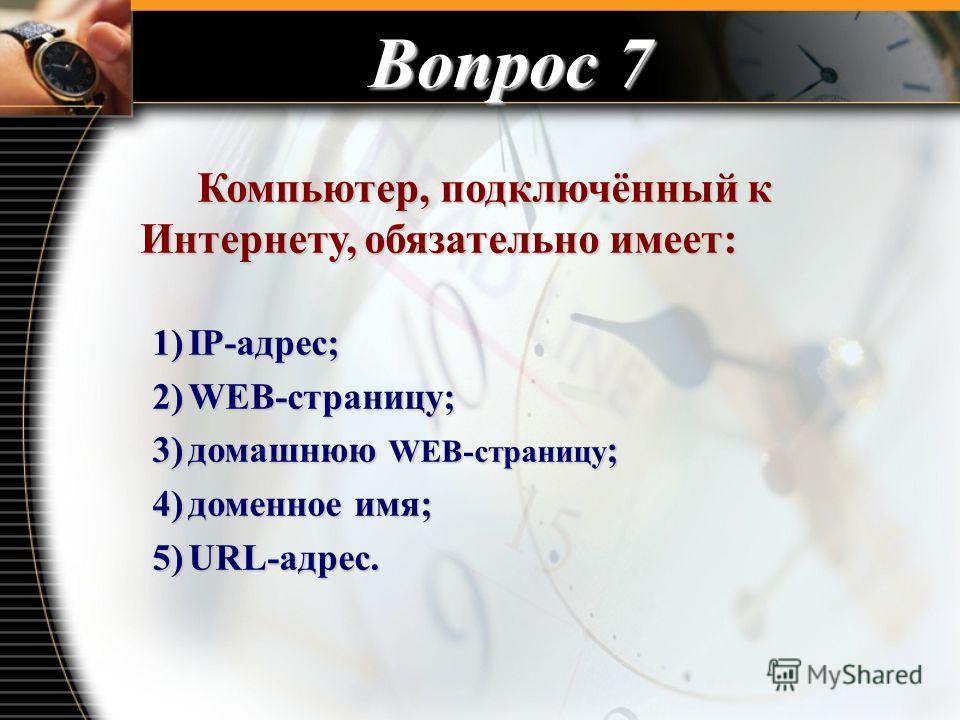 Вопрос 7

Компьютер, подключённый к Интернету, обязательно имеет:

1) IP-адрес;
2) WEB-страницу;
3) домашнюю WEB-страницу;
4) доменное имя;
5) URL-адрес.

MyShared